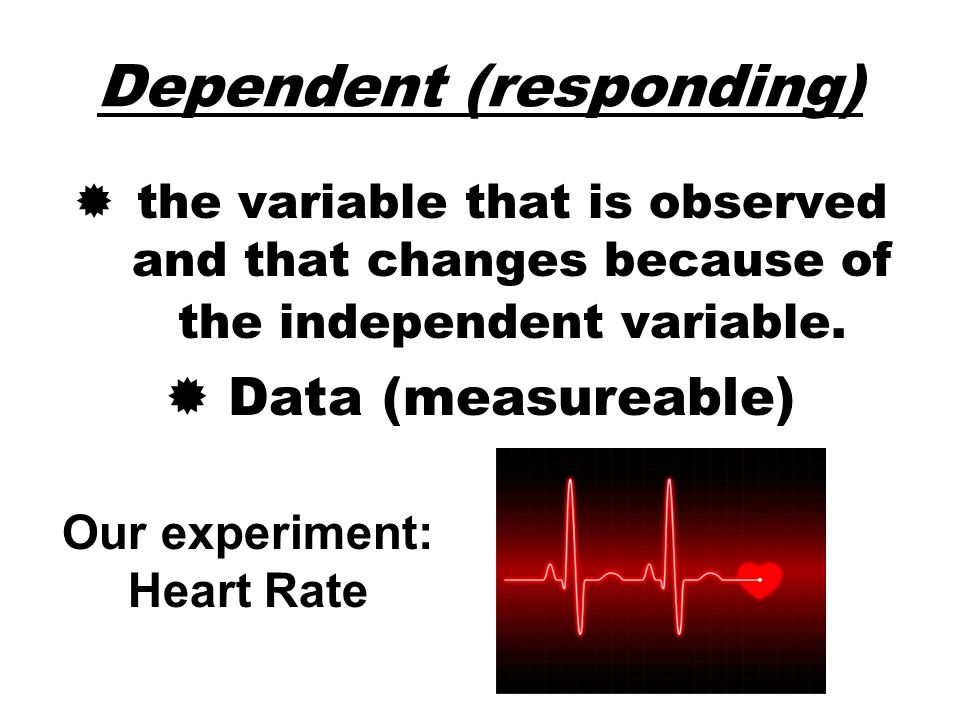 Dependent (responding)

the variable that is observed and that changes because of the independent variable.

Data (measureable)

Our experiment: Heart Rate